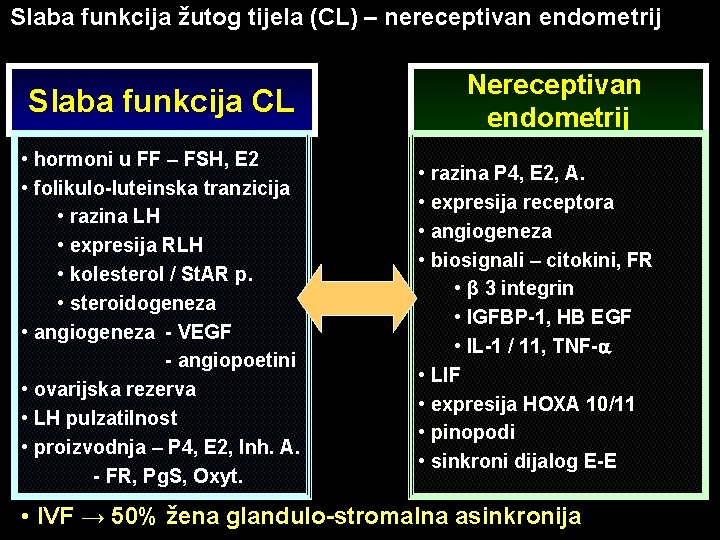 Slaba funkcija žutog tijela (CL) – nereceptivan endometrij

Slaba funkcija CL

• hormoni u FF – FSH, E2
• folikulo-luteinska tranzicija
• razina LH
• expresija RLH
• kolesterol / StAR p.
• steroidogeneza
• angiogeneza - VEGF
- angiopoetini
• ovarijska rezerva
• LH pulzatilnost
• proizvodnja – P4, E2, Inh. A.
- FR, PgS, Oxyt.

Nereceptivan endometrij

• razina P4, E2, A.
• expresija receptora
• angiogeneza
• biosignali – citokini, FR
• β 3 integrin
• IGFBP-1, HB EGF
• IL-1 / 11, TNF-α
• LIF
• expresija HOXA 10/11
• pinopodi
• sinkroni dijalog E-E

• IVF → 50% žena glandulo-stromalna asinkronija